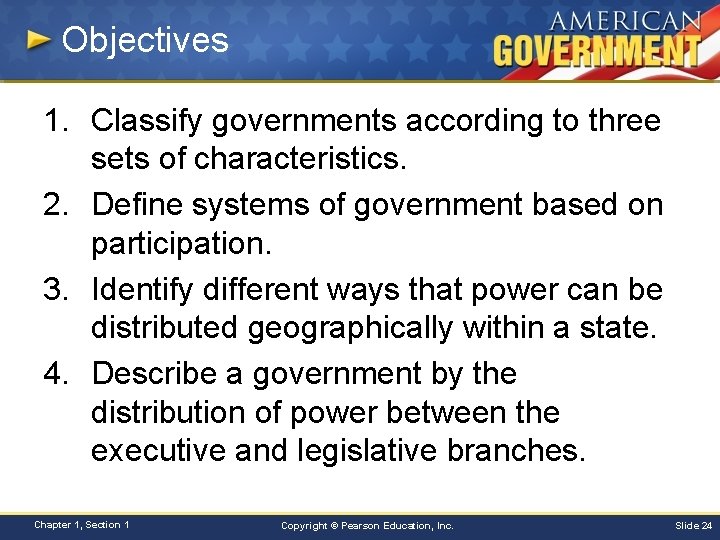 Objectives

AMERICAN GOVERNMENT

1. Classify governments according to three sets of characteristics.
2. Define systems of government based on participation.
3. Identify different ways that power can be distributed geographically within a state.
4. Describe a government by the distribution of power between the executive and legislative branches.

Chapter 1, Section 1

Copyright © Pearson Education, Inc.

Slide 24